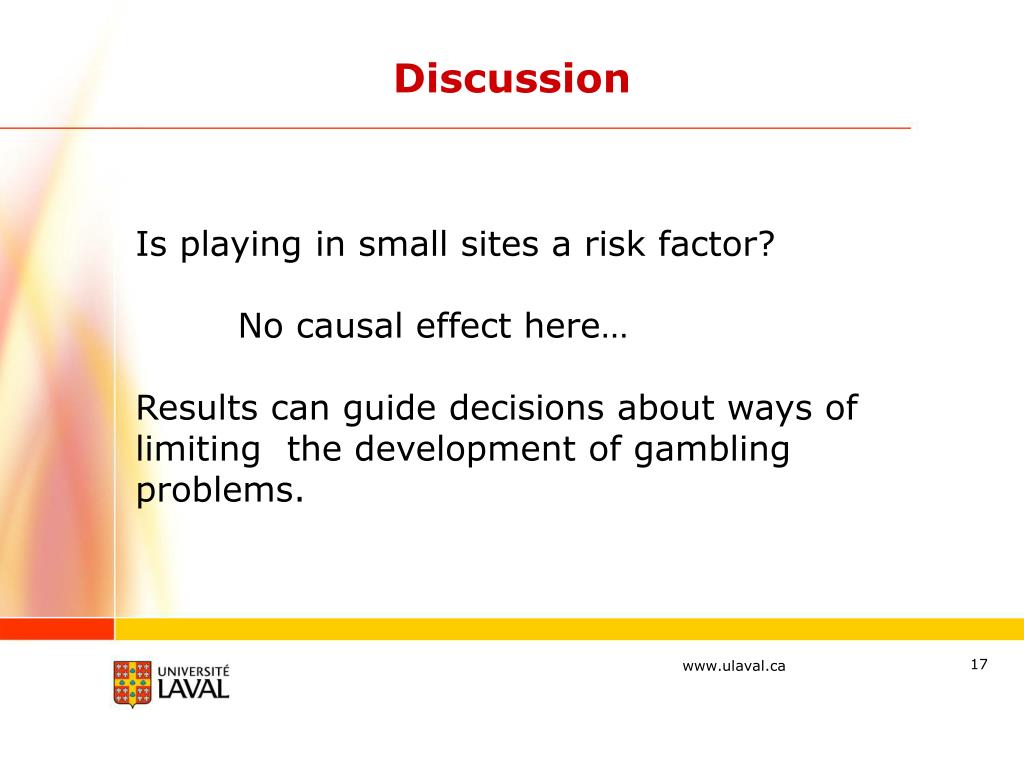 Discussion

Is playing in small sites a risk factor?

No causal effect here…

Results can guide decisions about ways of limiting the development of gambling problems.

UNIVERSITÉ LAVAL

www.ulaval.ca

17